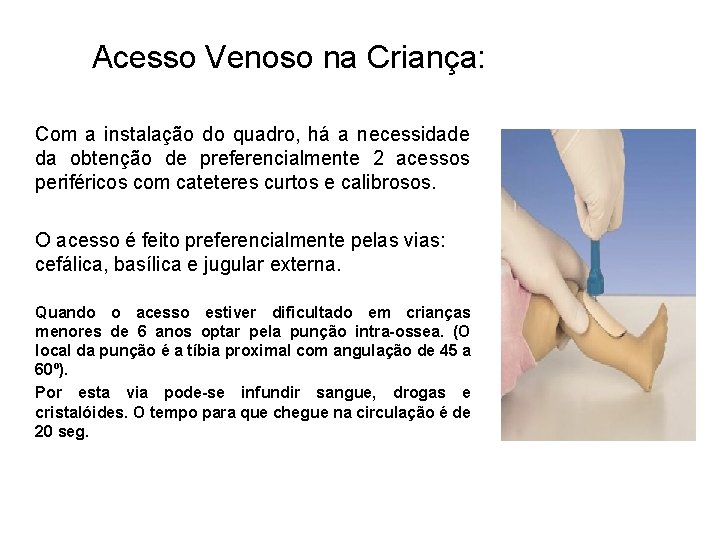 Acesso Venoso na Criança:

Com a instalação do quadro, há a necessidade da obtenção de preferencialmente 2 acessos periféricos com cateteres curtos e calibrosos.

O acesso é feito preferencialmente pelas vias: cefálica, basílica e jugular externa.

Quando o acesso estiver dificultado em crianças menores de 6 anos optar pela punção intra-ossea. (O local da punção é a tíbia proximal com angulação de 45 a 60º).

Por esta via pode-se infundir sangue, drogas e cristalóides. O tempo para que chegue na circulação é de 20 seg.